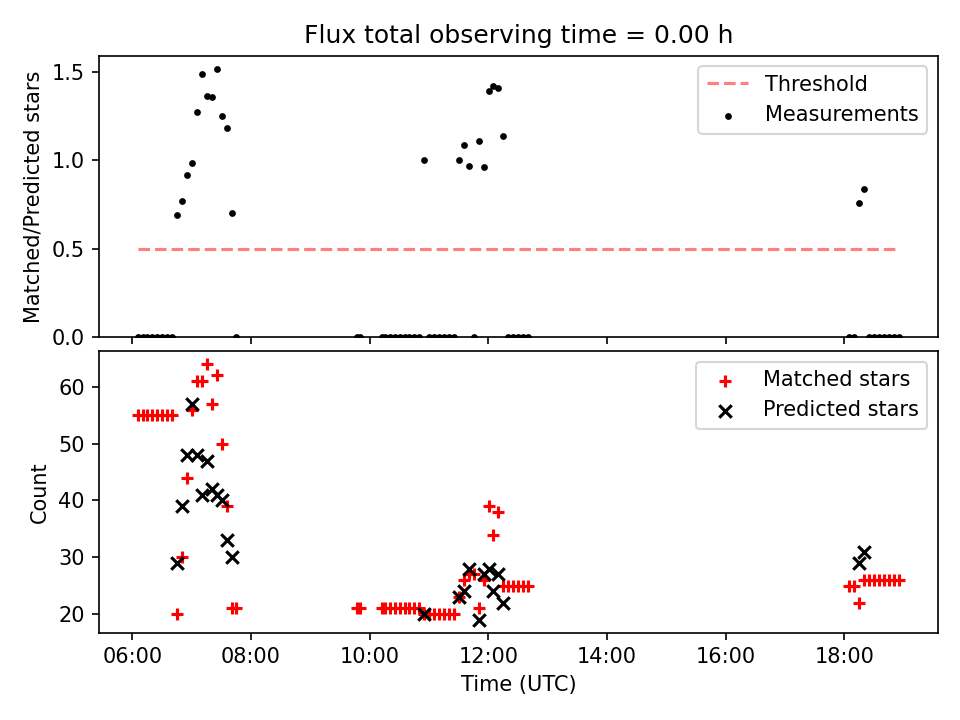 Flux total observing time = 0.00 h

Matched/Predicted stars

1.5
1.0
0.5
0.0

Threshold
Measurements

Count

60
50
40
30
20

Matched stars
Predicted stars

06:00
08:00
10:00
12:00
14:00
16:00
18:00

Time (UTC)